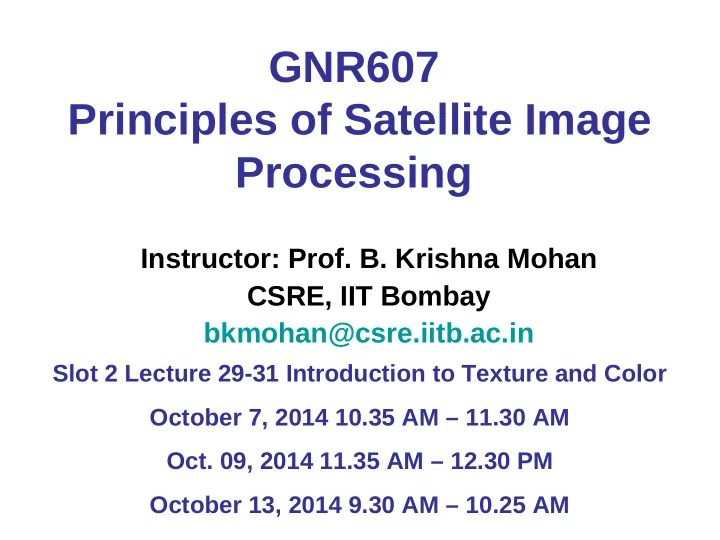 GNR607
Principles of Satellite Image Processing

Instructor: Prof. B. Krishna Mohan
CSRE, IIT Bombay
bkmohan@csre.iitb.ac.in

Slot 2 Lecture 29-31 Introduction to Texture and Color

October 7, 2014 10.35 AM – 11.30 AM

Oct. 09, 2014 11.35 AM – 12.30 PM

October 13, 2014 9.30 AM – 10.25 AM